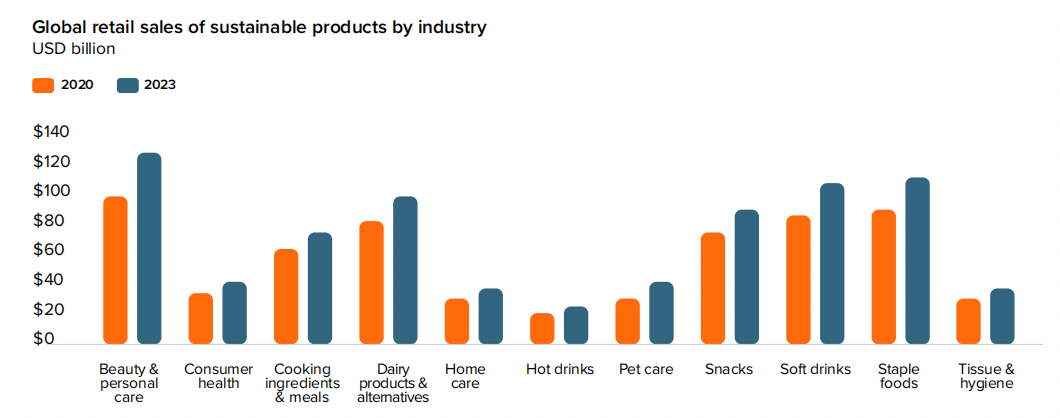 Global retail sales of sustainable products by industry
USD billion

2020 2023

$140
$120
$100
$80
$60
$40
$20
$0

Beauty & personal care
Consumer health
Cooking ingredients & meals
Dairy products & alternatives
Home care
Hot drinks
Pet care
Snacks
Soft drinks
Staple foods
Tissue & hygiene